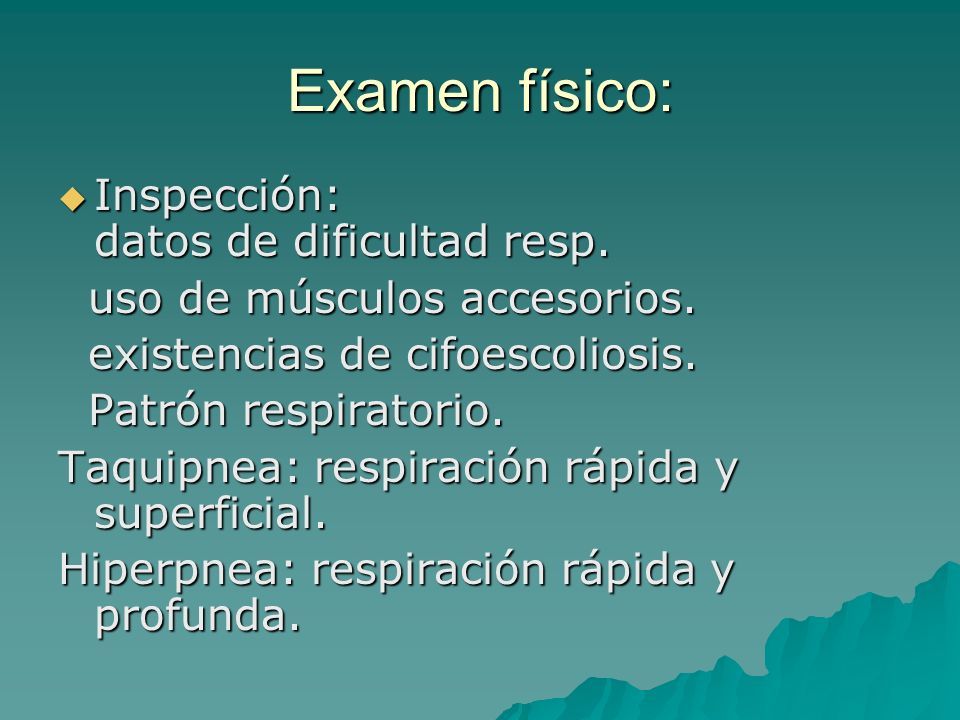 Examen físico:

Inspección:
datos de dificultad resp.
uso de músculos accesorios.
existencias de cifoescoliosis.
Patrón respiratorio.
Taquipnea: respiración rápida y superficial.
Hiperpnea: respiración rápida y profunda.